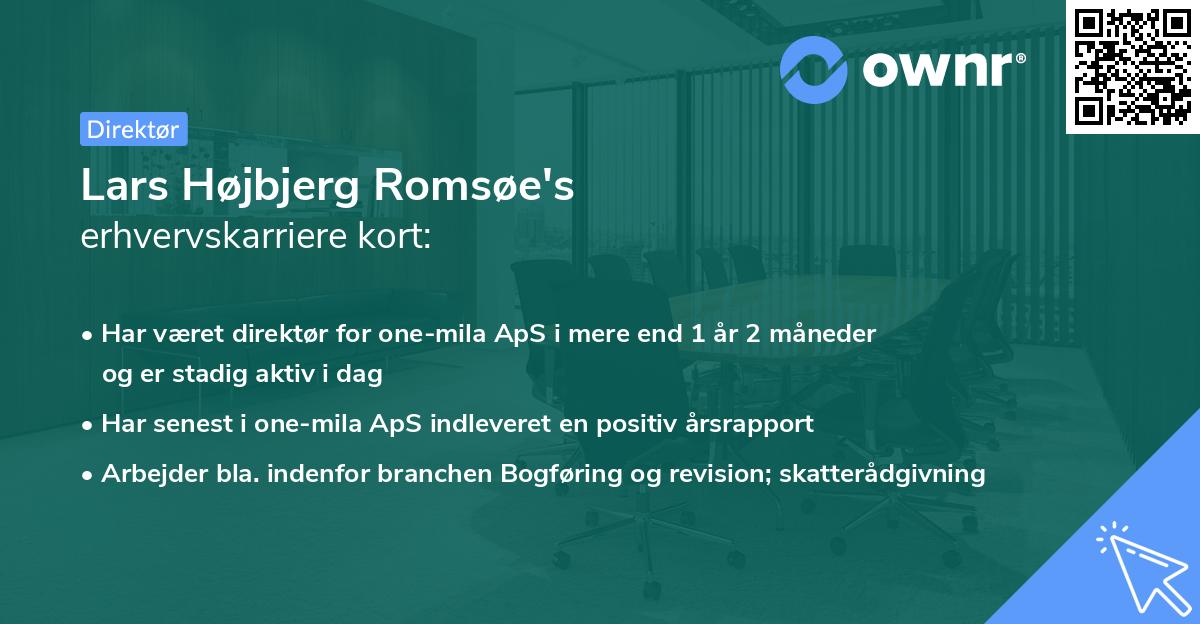 ownr®

Direktør

Lars Højbjerg Romsøe's
erhvervskarriere kort:

• Har været direktør for one-mila ApS i mere end 1 år 2 måneder og er stadig aktiv i dag
• Har senest i one-mila ApS indleveret en positiv årsrapport
• Arbejder bla. indenfor branchen Bogføring og revision; skatterådgivning